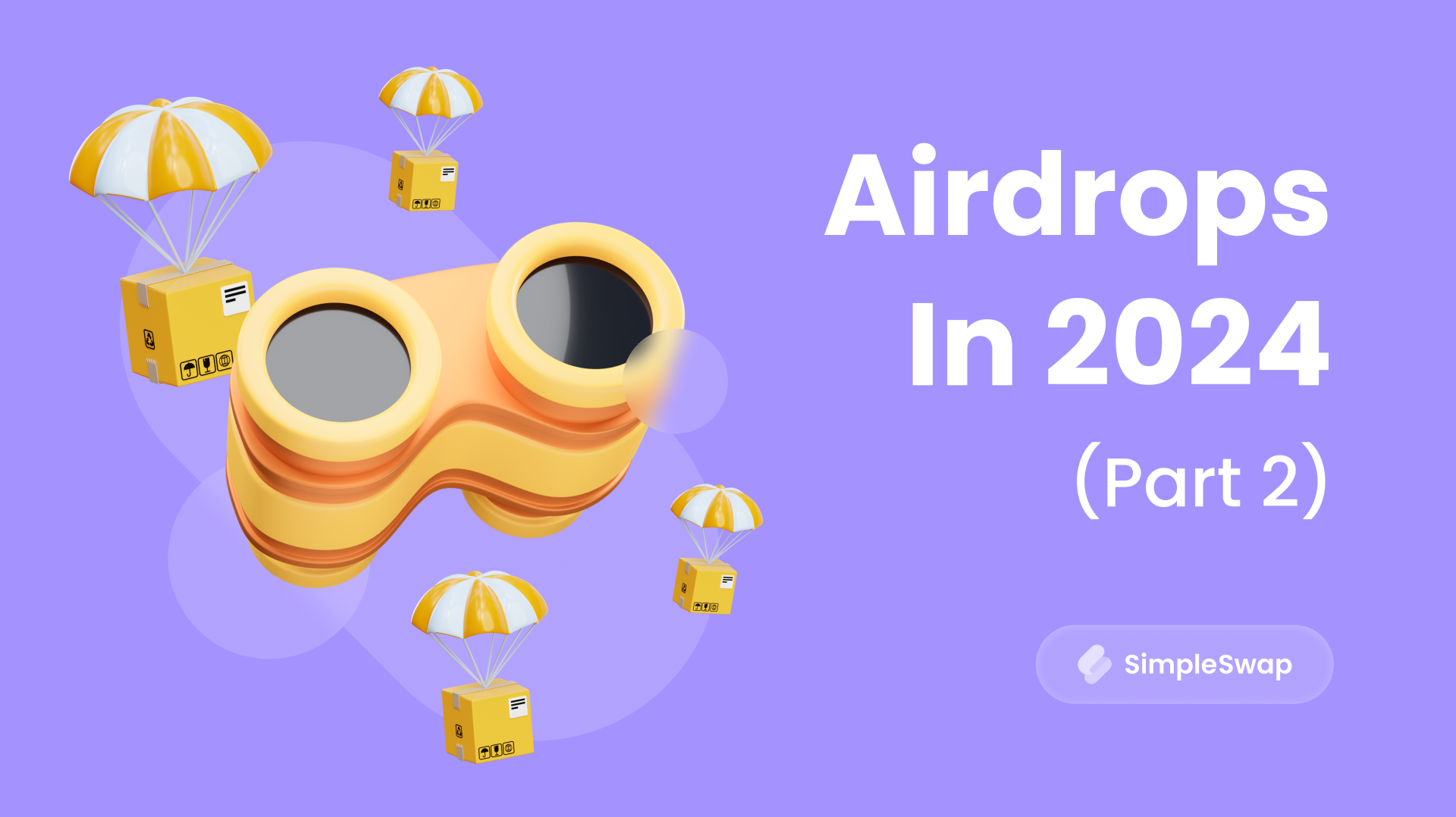 Airdrops In 2024 (Part 2)

SimpleSwap